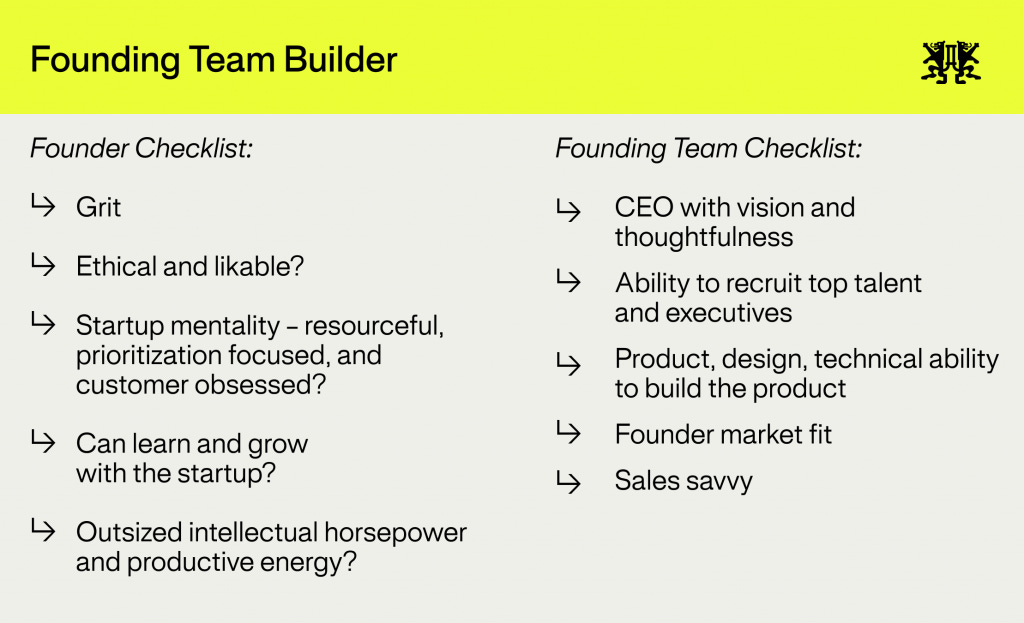 Founding Team Builder

Founder Checklist:

↳ Grit

↳ Ethical and likable?

↳ Startup mentality – resourceful, prioritization focused, and customer obsessed?

↳ Can learn and grow with the startup?

↳ Outsized intellectual horsepower and productive energy?

Founding Team Checklist:

↳ CEO with vision and thoughtfulness

↳ Ability to recruit top talent and executives

↳ Product, design, technical ability to build the product

↳ Founder market fit

↳ Sales savvy